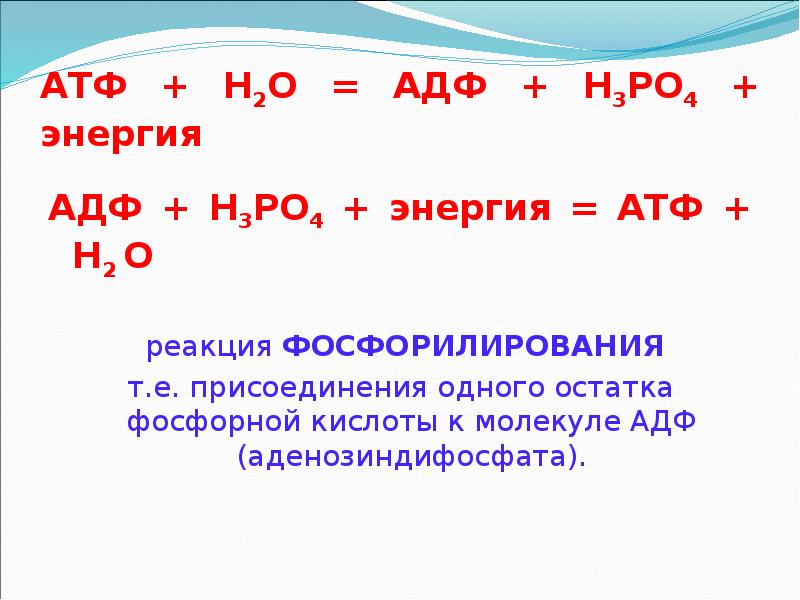 АТФ + $H_2O$ = АДФ + $H_3PO_4$ + энергия

АДФ + $H_3PO_4$ + энергия = АТФ + $H_2O$

реакция ФОСФОРИЛИРОВАНИЯ
т.е. присоединения одного остатка фосфорной кислоты к молекуле АДФ (аденозиндифосфата).